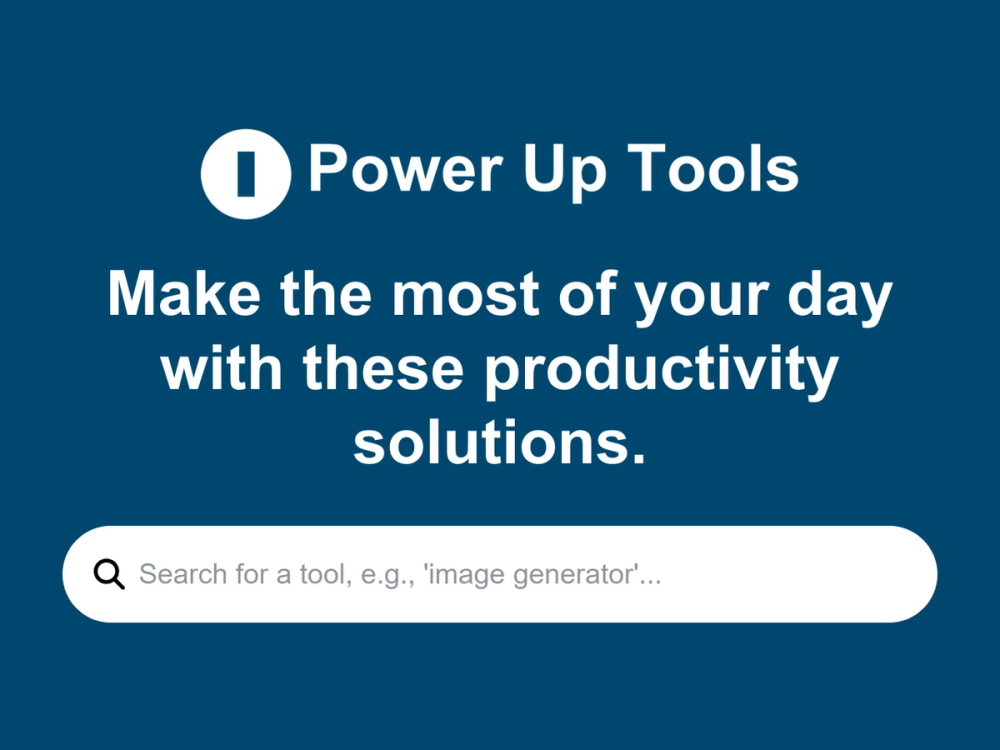 Power Up Tools

Make the most of your day with these productivity solutions.

Search for a tool, e.g., 'image generator'...